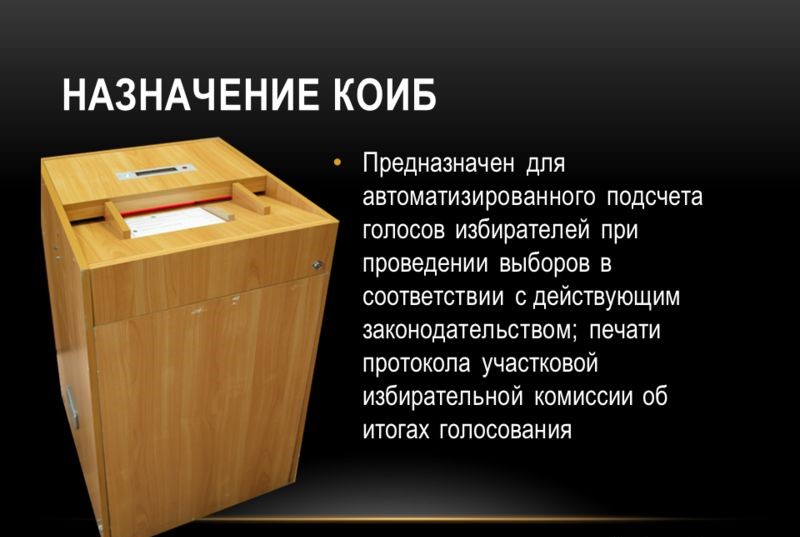 НАЗНАЧЕНИЕ КОИБ

• Предназначен для автоматизированного подсчета голосов избирателей при проведении выборов в соответствии с действующим законодательством; печати протокола участковой избирательной комиссии об итогах голосования